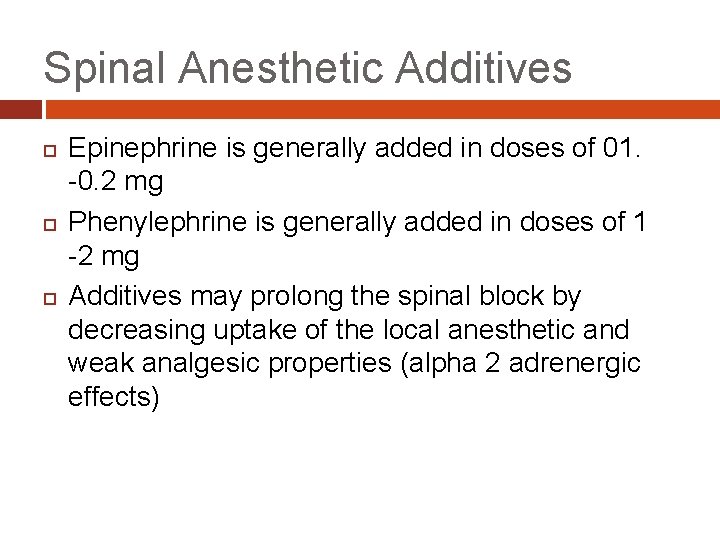 Spinal Anesthetic Additives

Epinephrine is generally added in doses of 01. -0.2 mg

Phenylephrine is generally added in doses of 1 -2 mg

Additives may prolong the spinal block by decreasing uptake of the local anesthetic and weak analgesic properties (alpha 2 adrenergic effects)